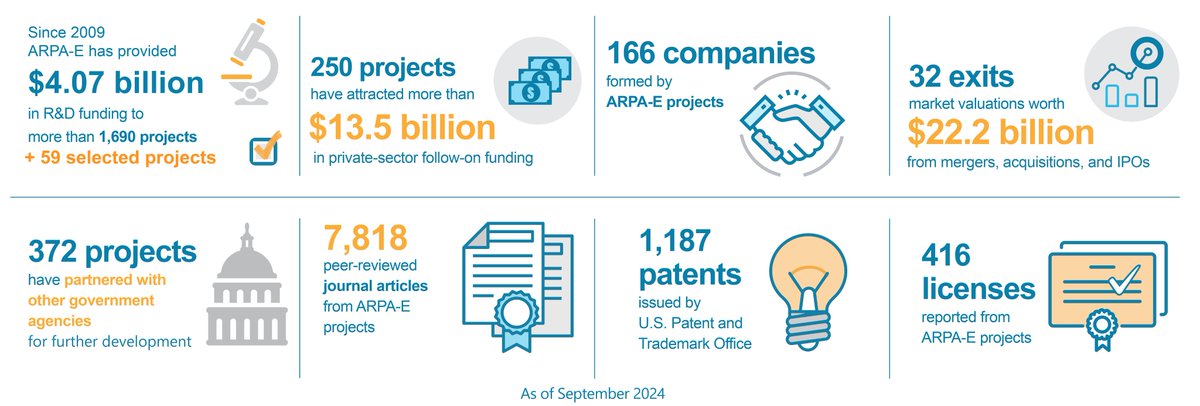 Since 2009 ARPA-E has provided

$4.07 billion

in R&D funding to more than 1,690 projects

+ 59 selected projects

250 projects

have attracted more than

$13.5 billion

in private-sector follow-on funding

166 companies

formed by ARPA-E projects

32 exits

market valuations worth

$22.2 billion

from mergers, acquisitions, and IPOs

372 projects

have partnered with other government agencies for further development

7,818

peer-reviewed journal articles from ARPA-E projects

1,187 patents

issued by U.S. Patent and Trademark Office

416 licenses

reported from ARPA-E projects

As of September 2024